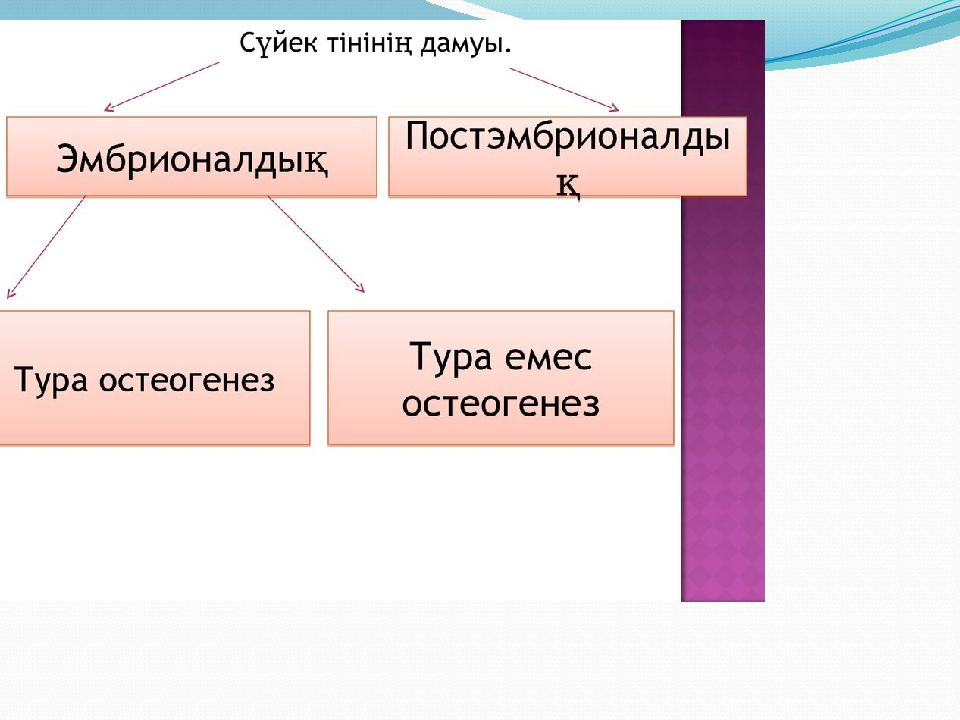 Сүйек тінінің дамуы.

Эмбрионалдық

Постэмбрионалдық

Тура остеогенез

Тура емес остеогенез